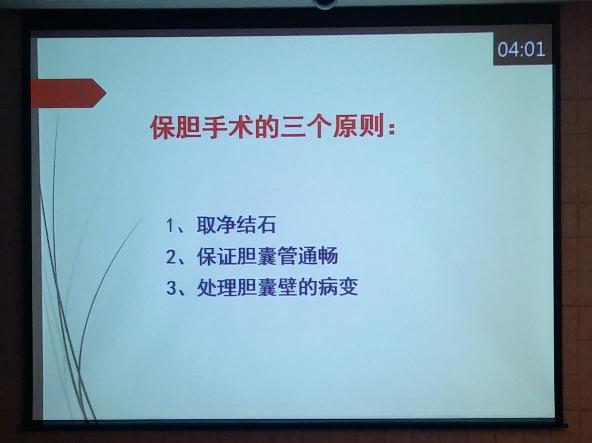 04:01

保胆手术的三个原则：

1、取净结石
2、保证胆囊管通畅
3、处理胆囊壁的病变